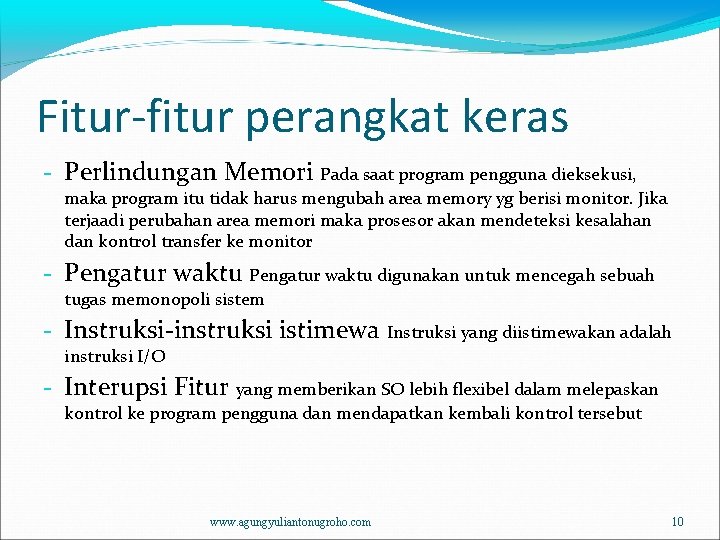 Fitur-fitur perangkat keras

- Perlindungan Memori Pada saat program pengguna dieksekusi, maka program itu tidak harus mengubah area memory yg berisi monitor. Jika terjaadi perubahan area memori maka prosesor akan mendeteksi kesalahan dan kontrol transfer ke monitor
- Pengatur waktu Pengatur waktu digunakan untuk mencegah sebuah tugas memonopoli sistem
- Instruksi-instruksi istimewa Instruksi yang diistimewakan adalah instruksi I/O
- Interupsi Fitur yang memberikan SO lebih flexibel dalam melepaskan kontrol ke program pengguna dan mendapatkan kembali kontrol tersebut

www.agungyuliantonugroho.com

10